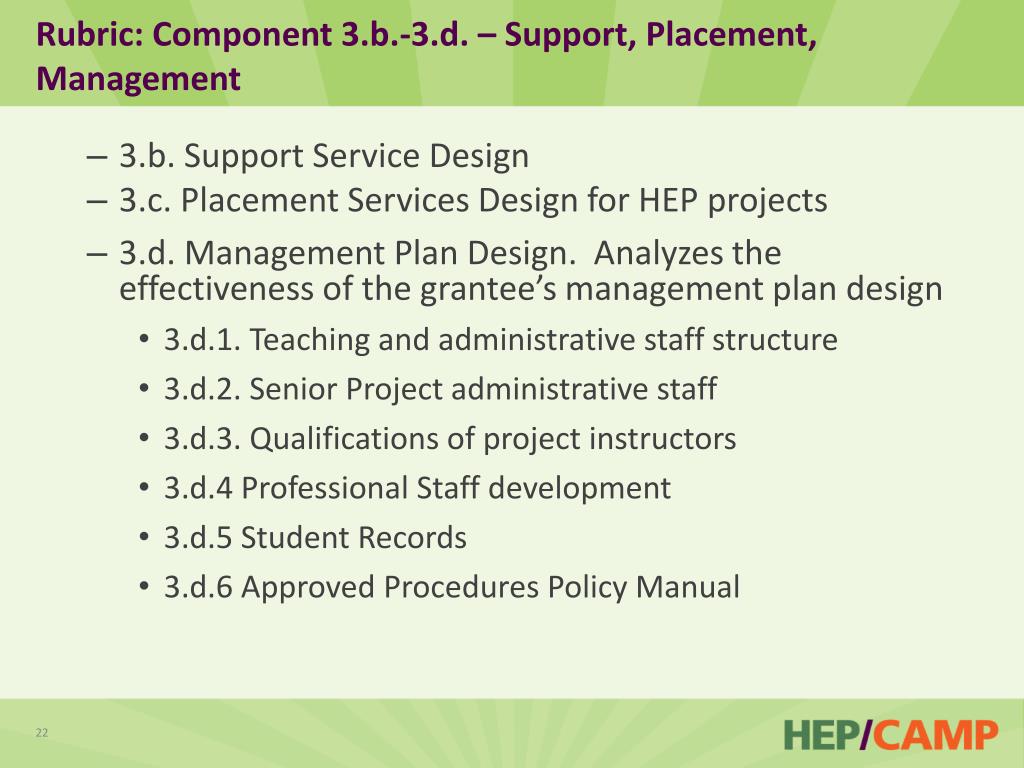 Rubric: Component 3.b.-3.d. – Support, Placement, Management

– 3.b. Support Service Design
– 3.c. Placement Services Design for HEP projects
– 3.d. Management Plan Design.  Analyzes the effectiveness of the grantee’s management plan design
• 3.d.1. Teaching and administrative staff structure
• 3.d.2. Senior Project administrative staff
• 3.d.3. Qualifications of project instructors
• 3.d.4 Professional Staff development
• 3.d.5 Student Records
• 3.d.6 Approved Procedures Policy Manual

22

HEP/CAMP